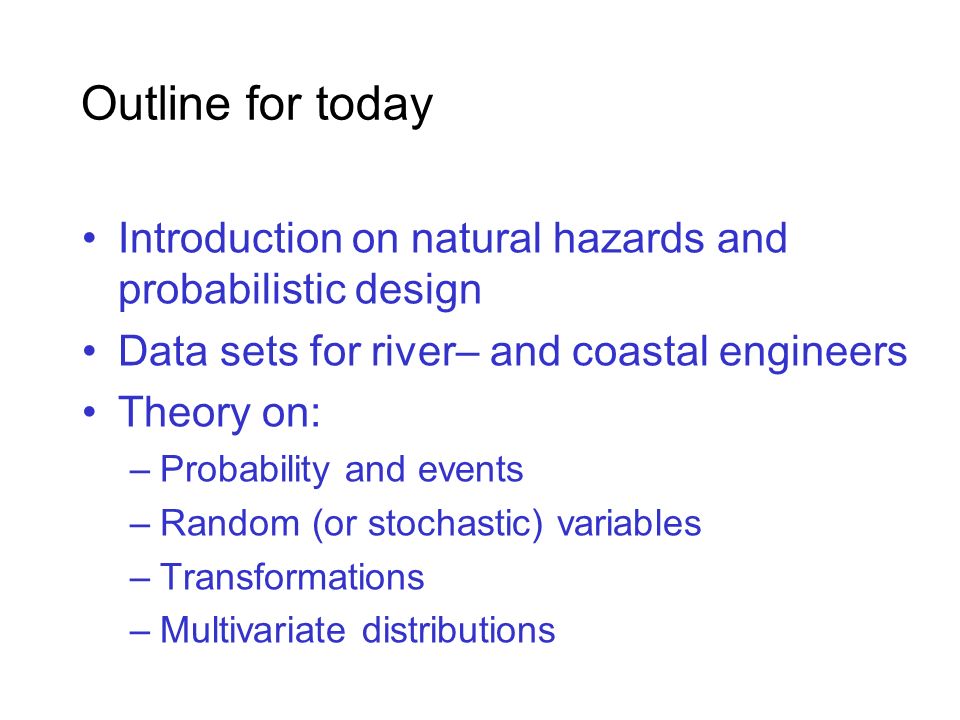 Outline for today

• Introduction on natural hazards and probabilistic design
• Data sets for river– and coastal engineers
• Theory on:
– Probability and events
– Random (or stochastic) variables
– Transformations
– Multivariate distributions